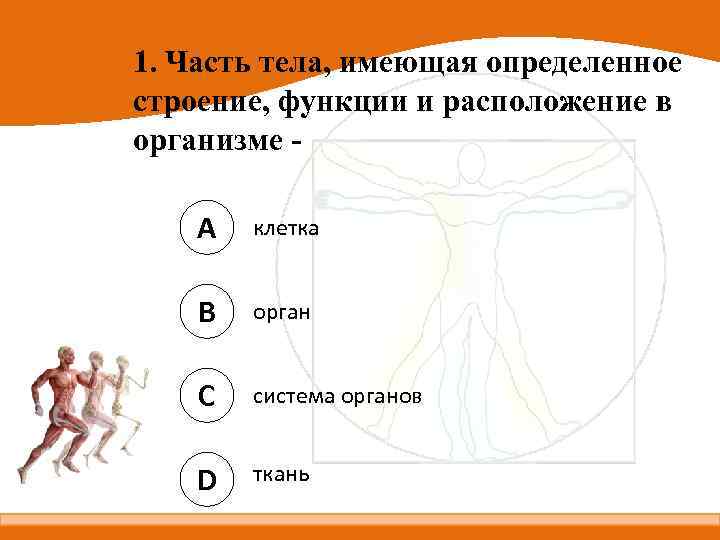 1. Часть тела, имеющая определенное строение, функции и расположение в организме -

A клетка

B орган

C система органов

D ткань